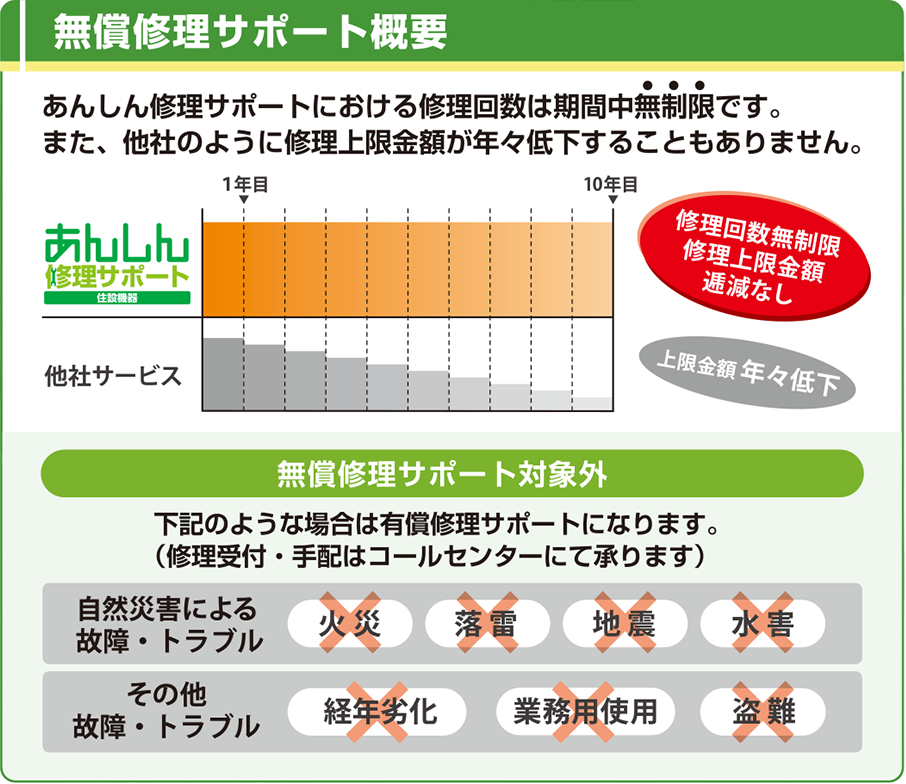 無償修理サポート概要

あんしん修理サポートにおける修理回数は期間中無制限です。
また、他社のように修理上限金額が年々低下することもありません。

1年目

10年目

あんしん
修理サポート
住設機器

他社サービス

修理回数無制限
修理上限金額
逓減なし

上限金額 年々低下

無償修理サポート対象外

下記のような場合は有償修理サポートになります。
（修理受付・手配はコールセンターにて承ります）

自然災害による
故障・トラブル

火災

落雷

地震

水害

その他
故障・トラブル

経年劣化

業務用使用

盗難